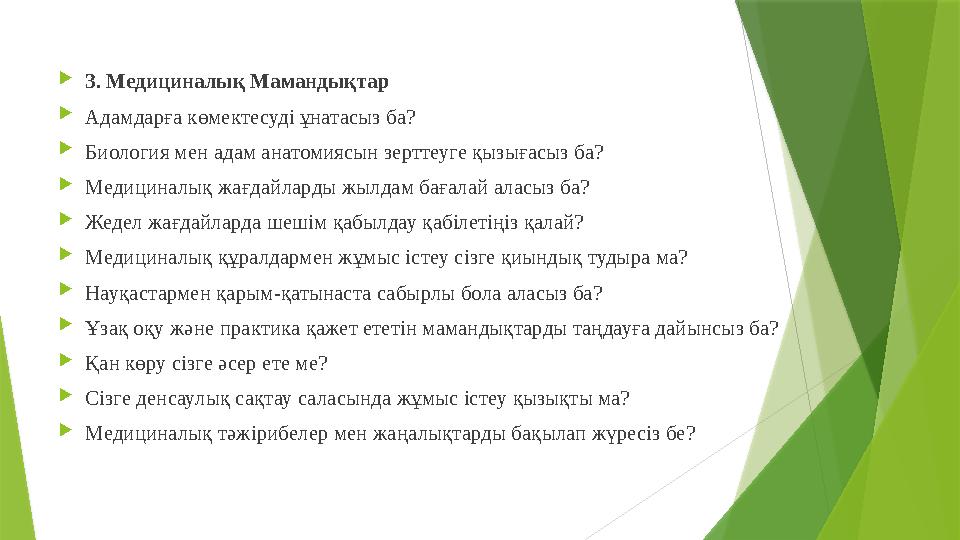 3. Медициналық Мамандықтар

Адамдарға көмектесуді ұнатасыз ба?

Биология мен адам анатомиясын зерттеуге қызығасыз ба?

Медициналық жағдайларды жылдам бағалай аласыз ба?

Жедел жағдайларда шешім қабылдау қабілетіңіз қалай?

Медициналық құралдармен жұмыс істеу сізге қиындық тудыра ма?

Науқастармен қарым-қатынаста сабырлы бола аласыз ба?

Ұзақ оқу және практика қажет ететін мамандықтарды таңдауға дайынсыз ба?

Қан көру сізге әсер ете ме?

Сізге денсаулық сақтау саласында жұмыс істеу қызықты ма?

Медициналық тәжірибелер мен жаңалықтарды бақылап жүресіз бе?